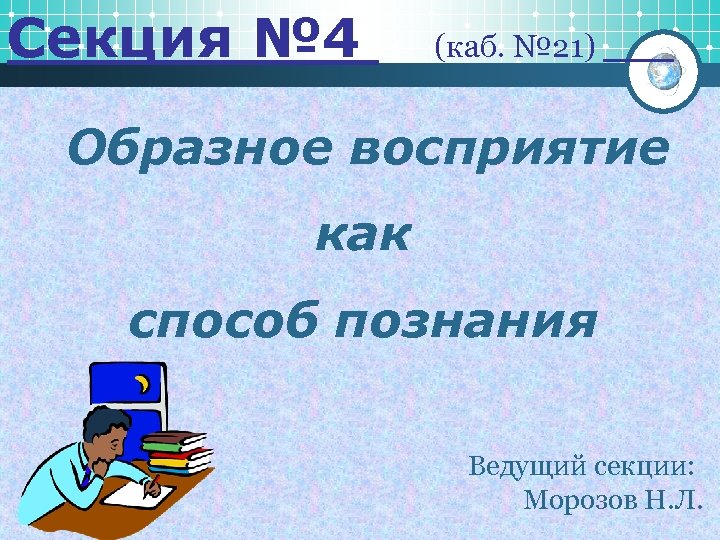 Секция №4 (каб. №21)

Образное восприятие

как

способ познания

Ведущий секции:
Морозов Н.Л.